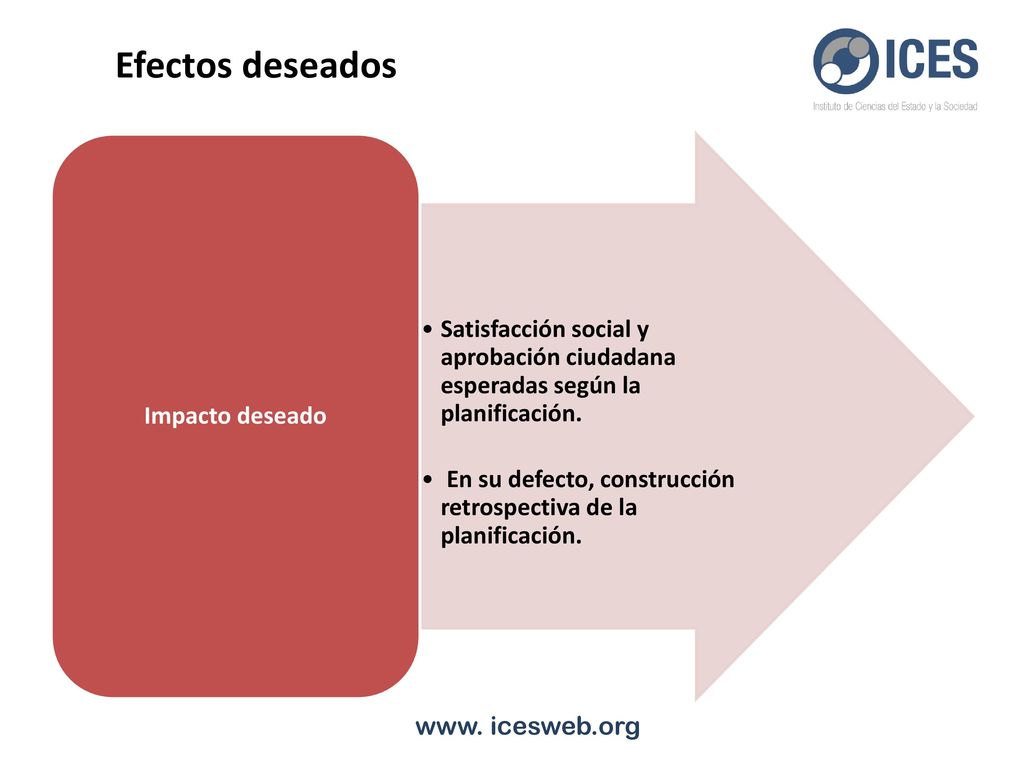 Efectos deseados

ICES
Instituto de Ciencias del Estado y la Sociedad

Impacto deseado

• Satisfacción social y aprobación ciudadana esperadas según la planificación.

• En su defecto, construcción retrospectiva de la planificación.

www. icesweb.org